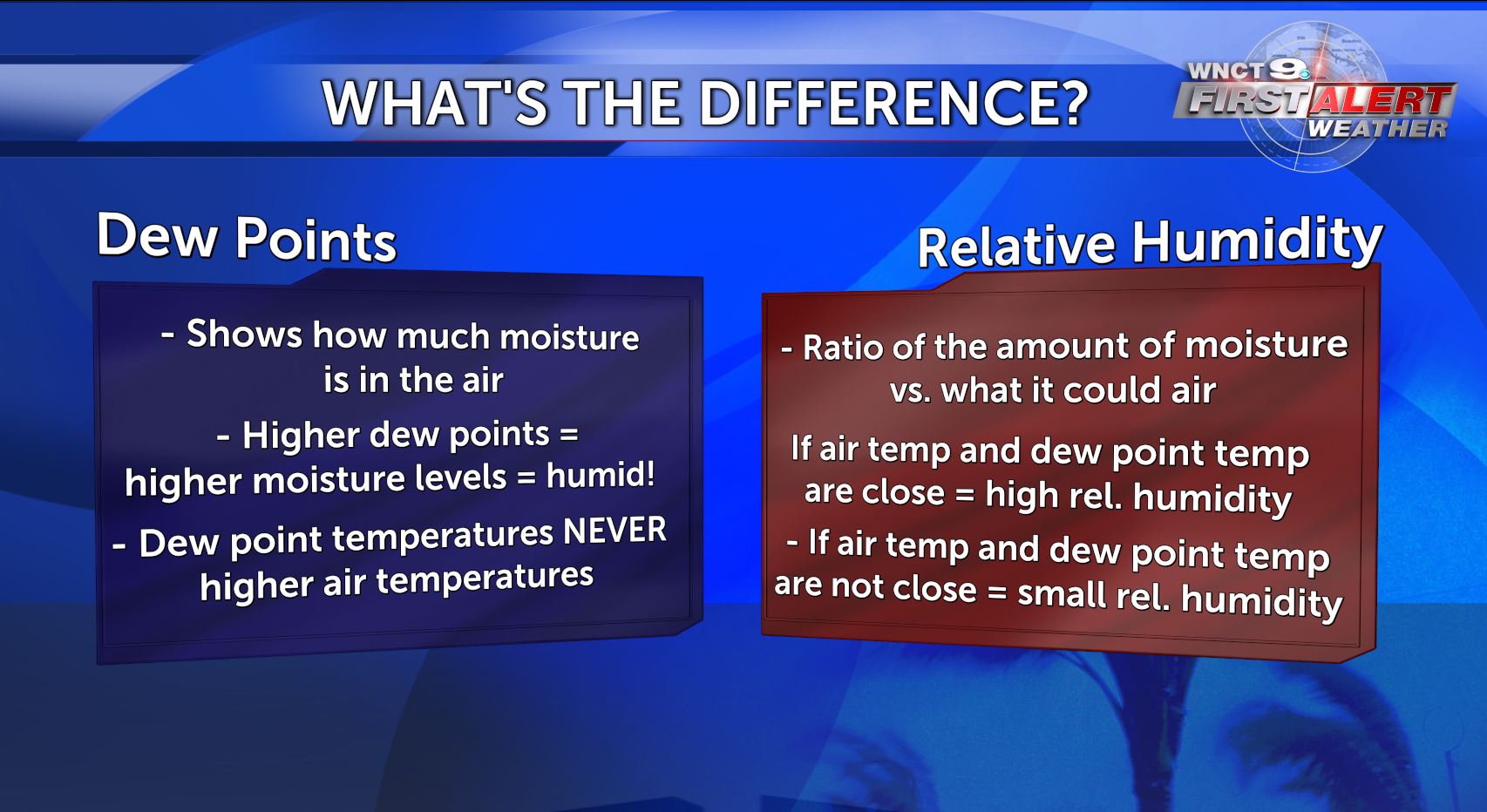 WHAT'S THE DIFFERENCE?

WNCT 9 FIRST ALERT WEATHER

Dew Points

- Shows how much moisture is in the air

- Higher dew points = higher moisture levels = humid!

- Dew point temperatures NEVER higher air temperatures

Relative Humidity

- Ratio of the amount of moisture vs. what it could air

If air temp and dew point temp are close = high rel. humidity

- If air temp and dew point temp are not close = small rel. humidity